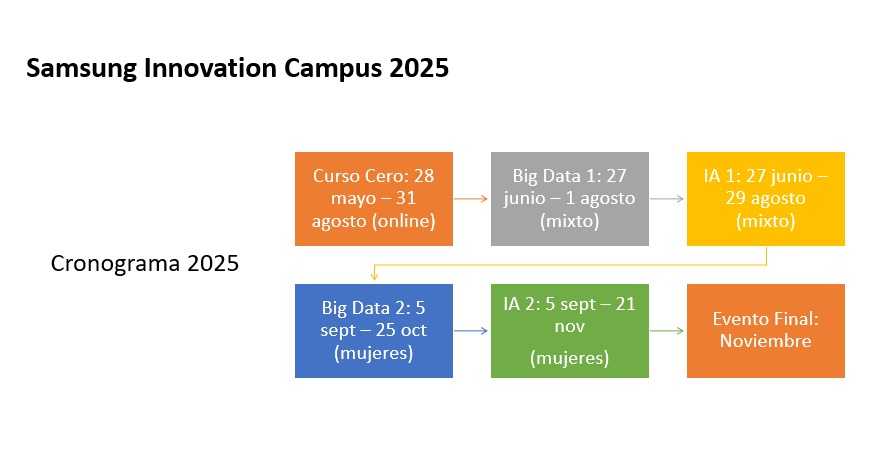 Samsung Innovation Campus 2025

Cronograma 2025

Curso Cero: 28 mayo – 31 agosto (online)

Big Data 1: 27 junio – 1 agosto (mixto)

IA 1: 27 junio – 29 agosto (mixto)

Big Data 2: 5 sept – 25 oct (mujeres)

IA 2: 5 sept – 21 nov

(mujeres)

Evento Final: Noviembre